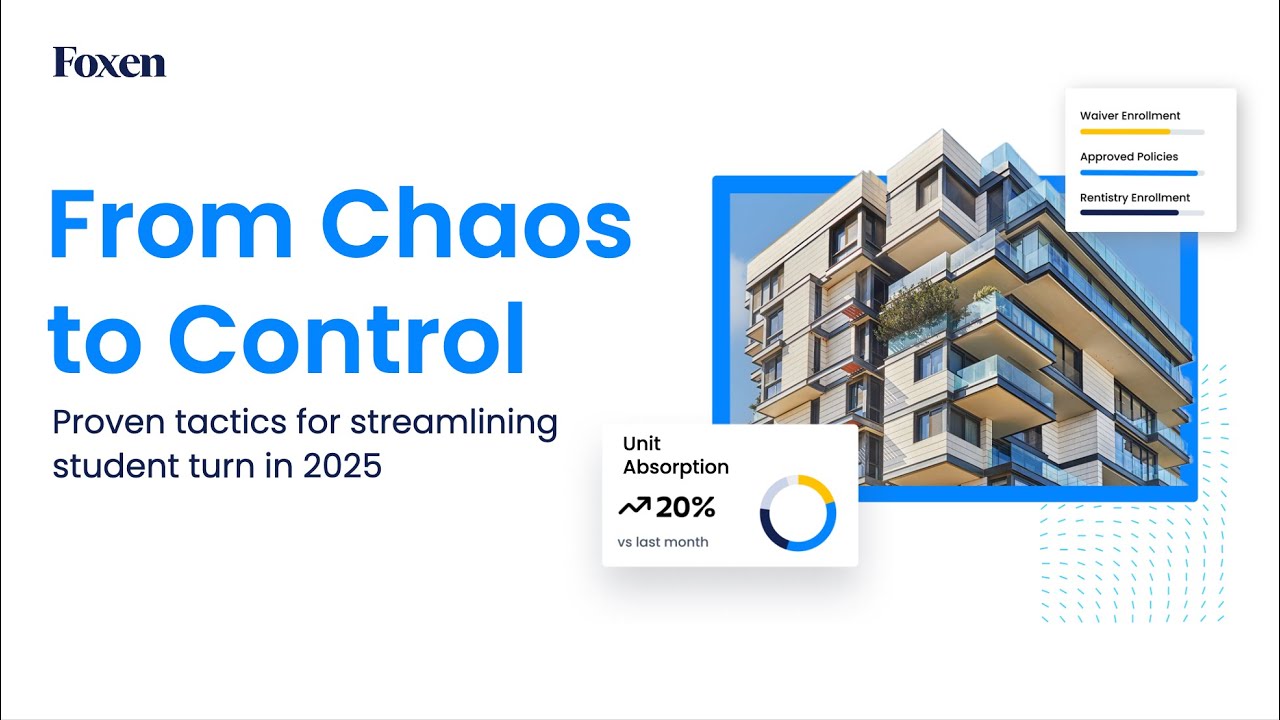 Foxen

From Chaos to Control

Proven tactics for streamlining student turn in 2025

Waiver Enrollment

Approved Policies

Rentistry Enrollment

Unit Absorption

20%

vs last month